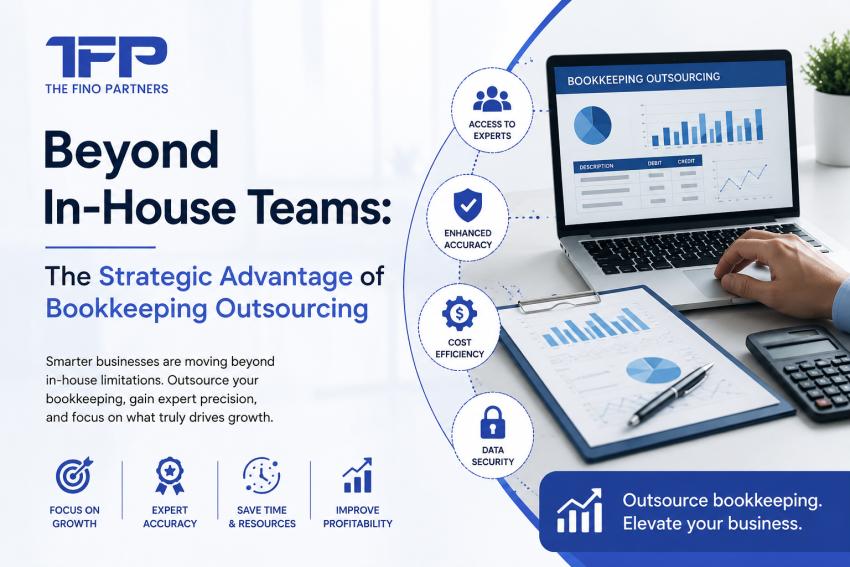 TFP
THE FINO PARTNERS

Beyond In-House Teams:

The Strategic Advantage of Bookkeeping Outsourcing

Smarter businesses are moving beyond in-house limitations. Outsource your bookkeeping, gain expert precision, and focus on what truly drives growth.

FOCUS ON GROWTH

EXPERT ACCURACY

SAVE TIME & RESOURCES

IMPROVE PROFITABILITY

ACCESS TO EXPERTS

ENHANCED ACCURACY

COST EFFICIENCY

DATA SECURITY

BOOKKEEPING OUTSOURCING

DESCRIPTION

DEBIT

CREDIT

Outsource bookkeeping. Elevate your business.